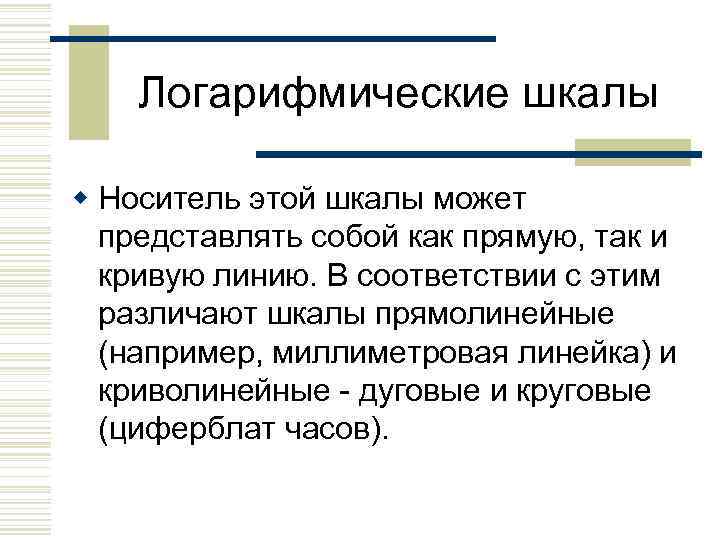 Логарифмические шкалы

Носитель этой шкалы может представлять собой как прямую, так и кривую линию. В соответствии с этим различают шкалы прямолинейные (например, миллиметровая линейка) и криволинейные - дуговые и круговые (циферблат часов).